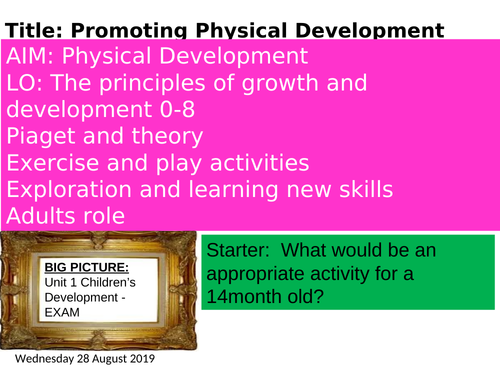 Title: Promoting Physical Development

AIM: Physical Development
LO: The principles of growth and development 0-8
Piaget and theory
Exercise and play activities
Exploration and learning new skills
Adults role

BIG PICTURE:
Unit 1 Children's Development - EXAM

Starter: What would be an appropriate activity for a 14month old?

Wednesday 28 August 2019